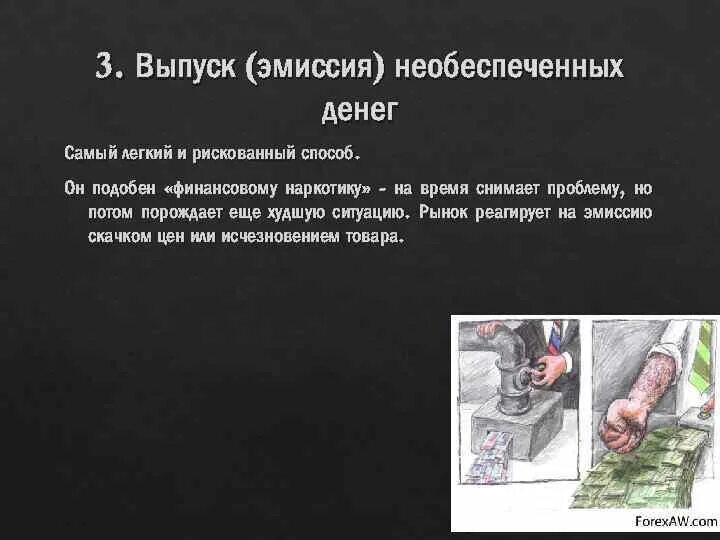 3. Выпуск (эмиссия) необеспеченных денег

Самый легкий и рискованный способ.

Он подобен «финансовому наркотику» - на время снимает проблему, но потом порождает еще худшую ситуацию. Рынок реагирует на эмиссию скачком цен или исчезновением товара.

ForexAW.com